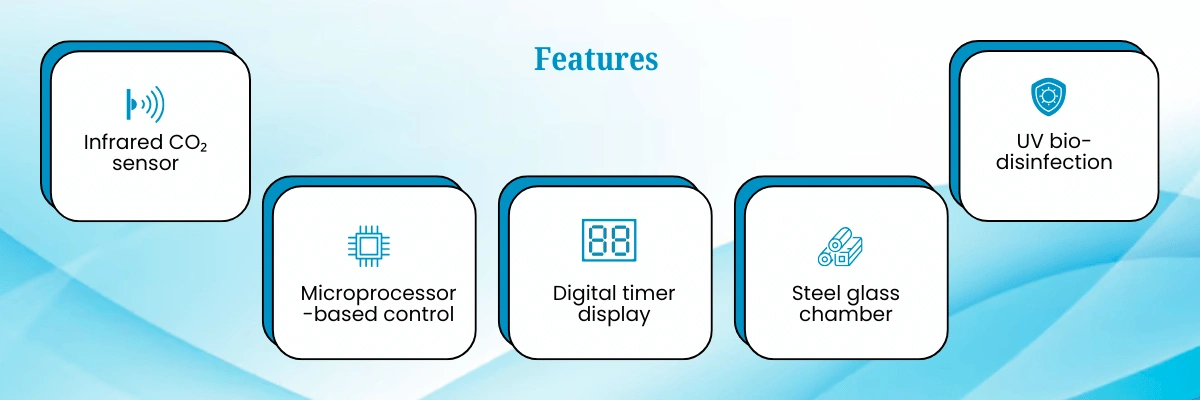 Features

Infrared $CO_2$ sensor

Microprocessor-based control

Digital timer display

Steel glass chamber

UV bio-disinfection